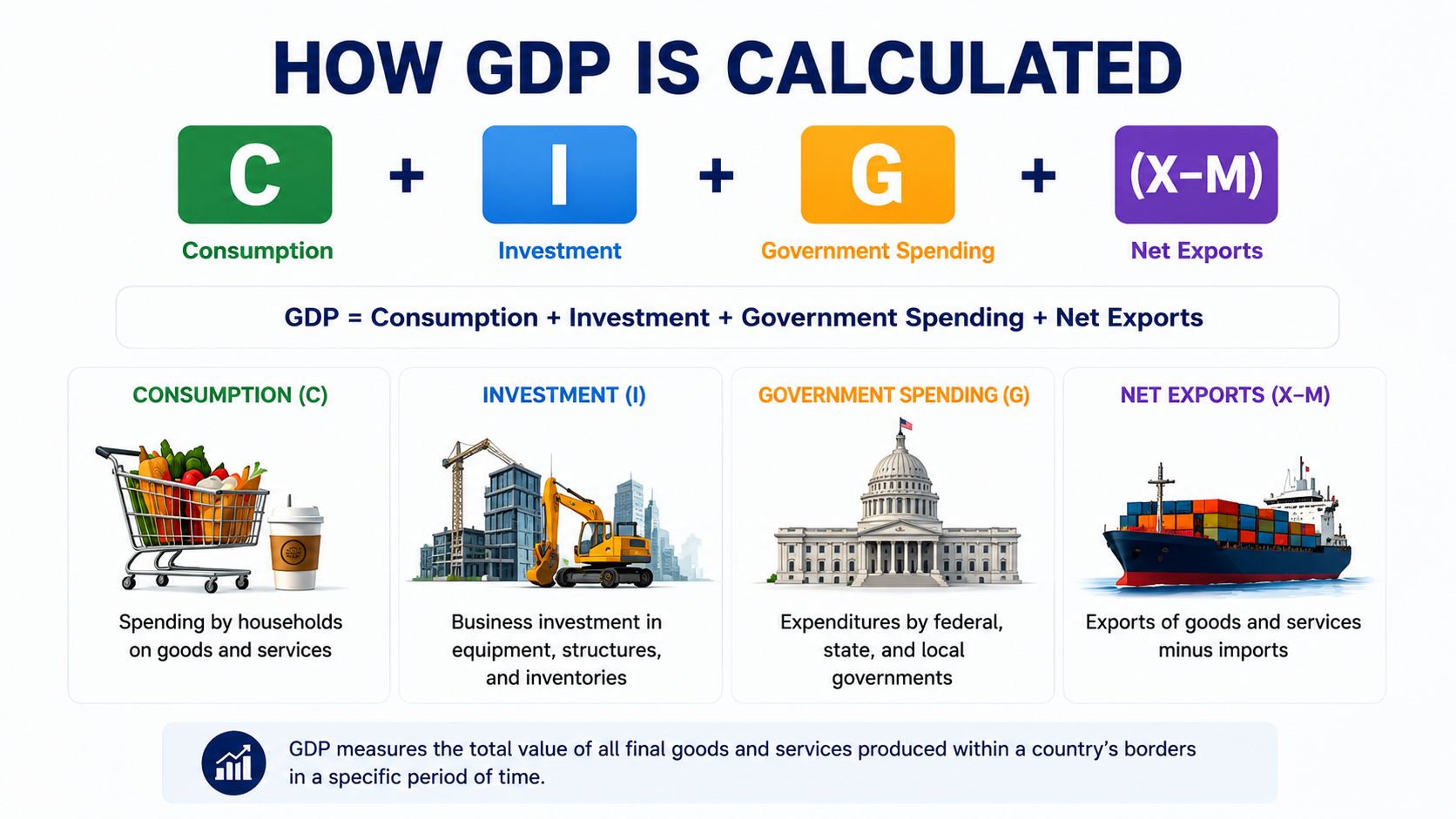 HOW GDP IS CALCULATED

C + I + G + (X–M)

Consumption

Investment

Government Spending

Net Exports

GDP = Consumption + Investment + Government Spending + Net Exports

CONSUMPTION (C)

Spending by households on goods and services

INVESTMENT (I)

Business investment in equipment, structures, and inventories

GOVERNMENT SPENDING (G)

Expenditures by federal, state, and local governments

NET EXPORTS (X–M)

Exports of goods and services minus imports

GDP measures the total value of all final goods and services produced within a country's borders in a specific period of time.